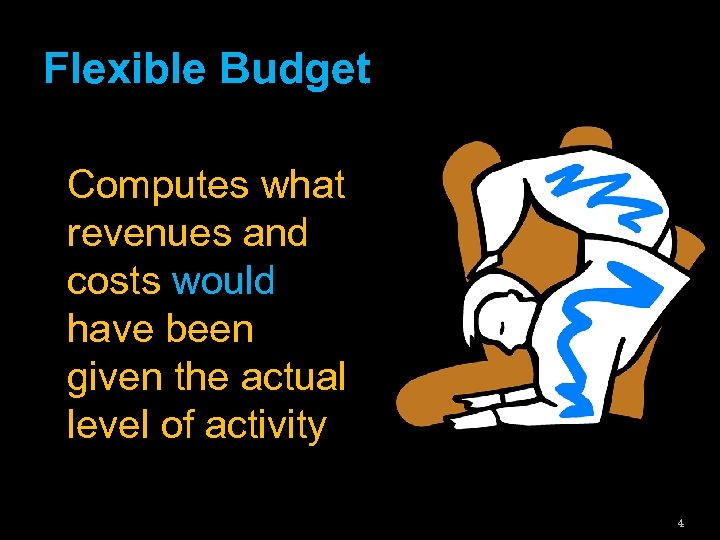 Flexible Budget

Computes what revenues and costs would have been given the actual level of activity

4